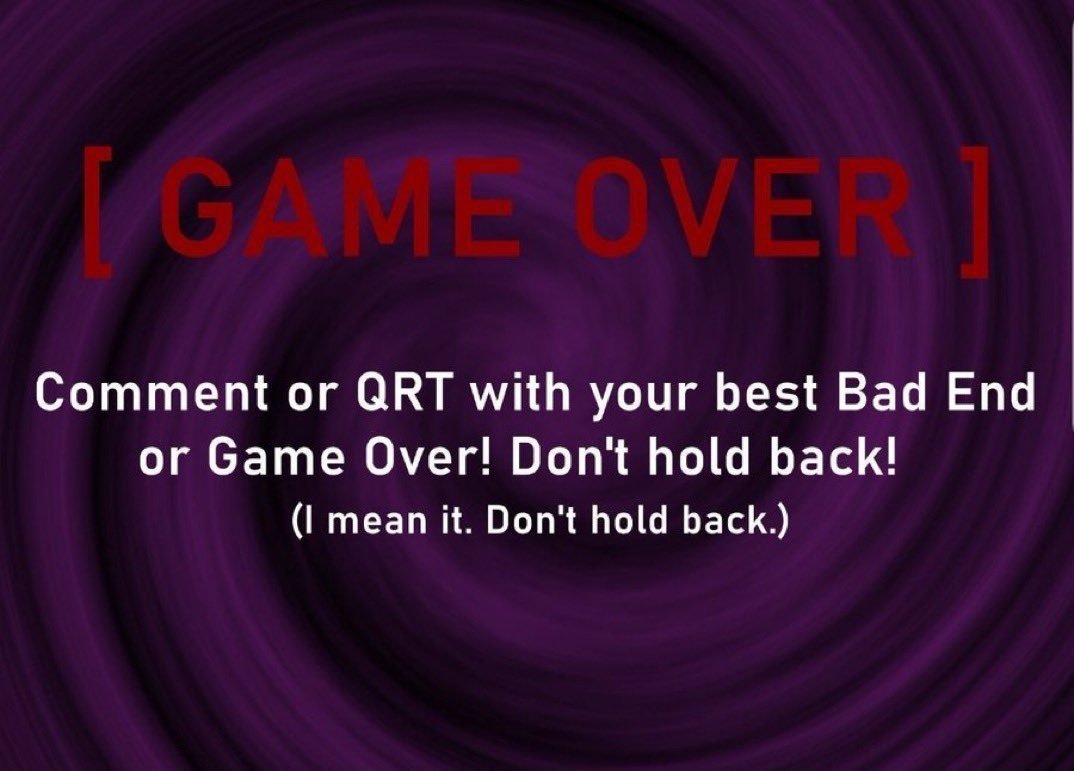 [ GAME OVER ]

Comment or QRT with your best Bad End or Game Over! Don't hold back!

(I mean it. Don't hold back.)